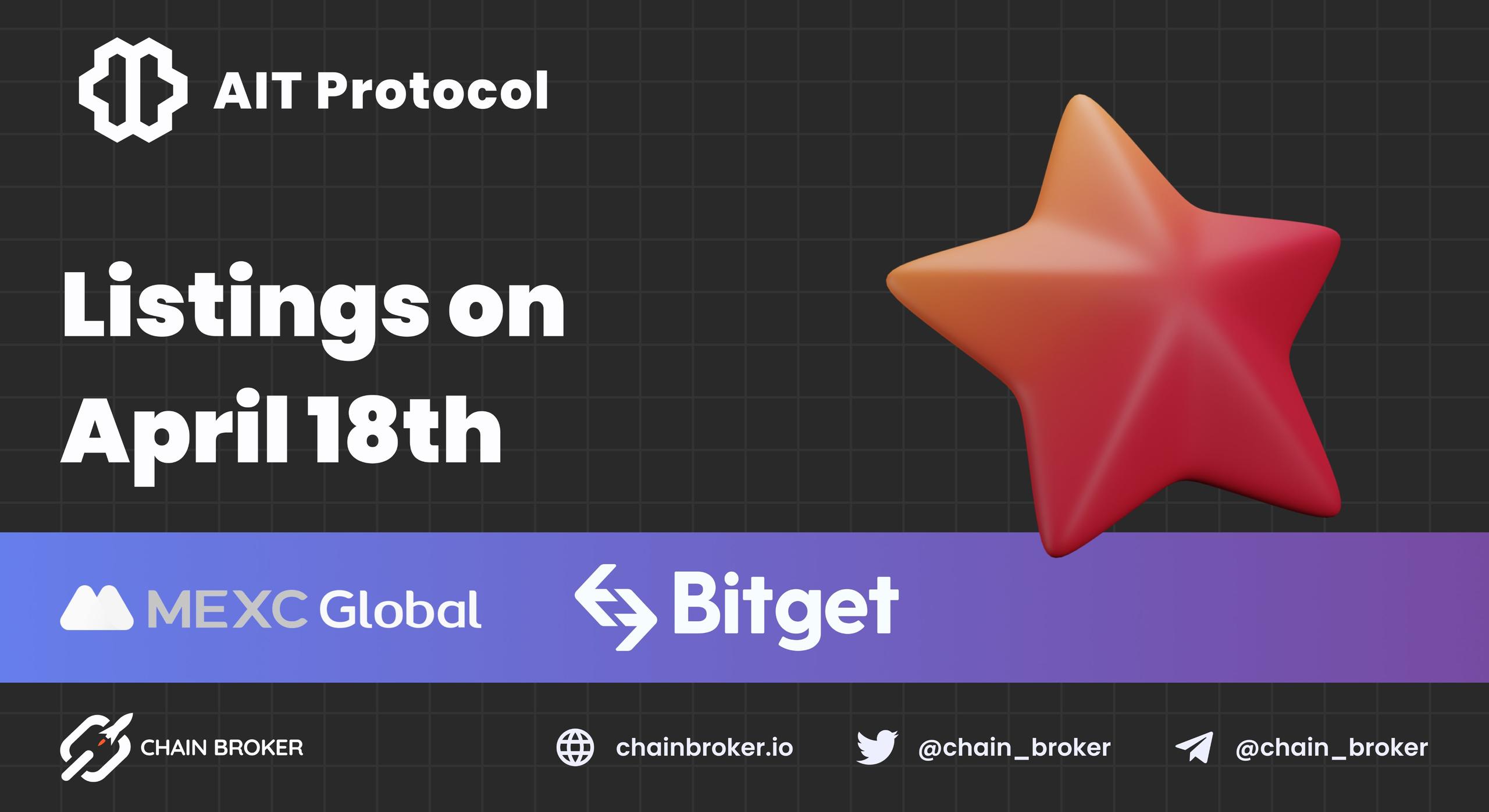 AIT Protocol

Listings on April 18th

MEXC Global

Bitget

CHAIN BROKER

chainbroker.io

@chain_broker

@chain_broker